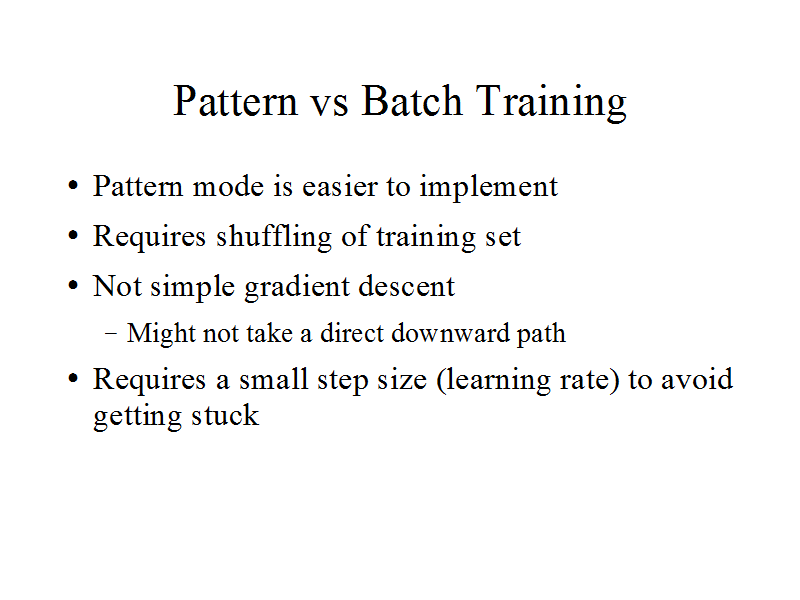 Pattern vs Batch Training

• Pattern mode is easier to implement
• Requires shuffling of training set
• Not simple gradient descent
  – Might not take a direct downward path
• Requires a small step size (learning rate) to avoid getting stuck